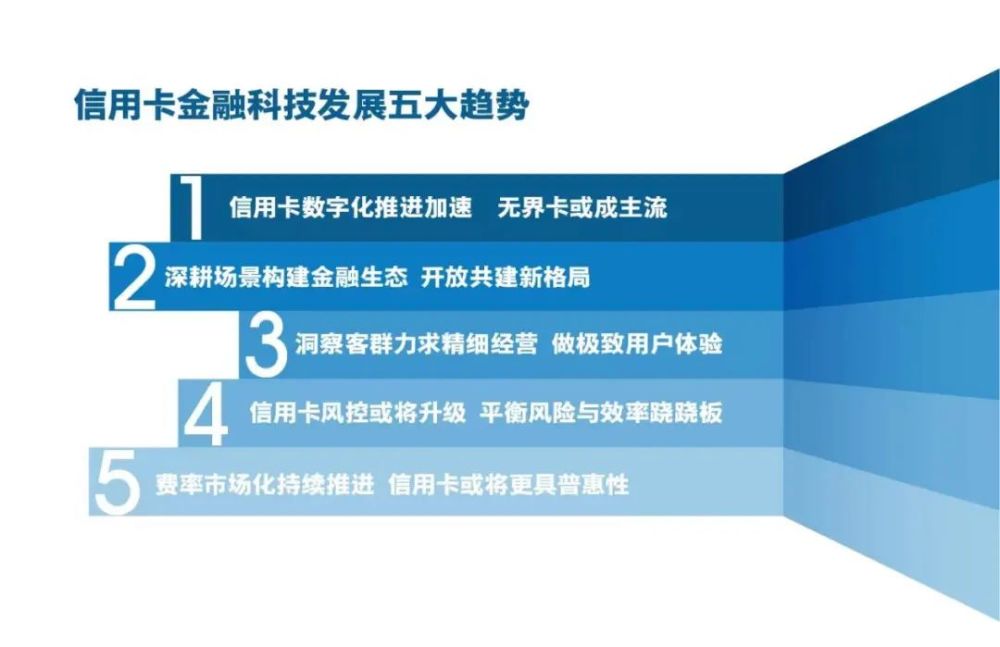 信用卡金融科技发展五大趋势

1 信用卡数字化推进加速 无界卡或成主流

2 深耕场景构建金融生态 开放共建新格局

3 洞察客群力求精细经营 做极致用户体验

4 信用卡风控或将升级 平衡风险与效率跷跷板

5 费率市场化持续推进 信用卡或将更具普惠性